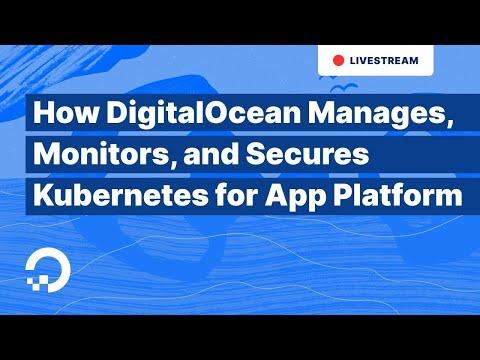 LIVESTREAM

How DigitalOcean Manages, Monitors, and Secures Kubernetes for App Platform